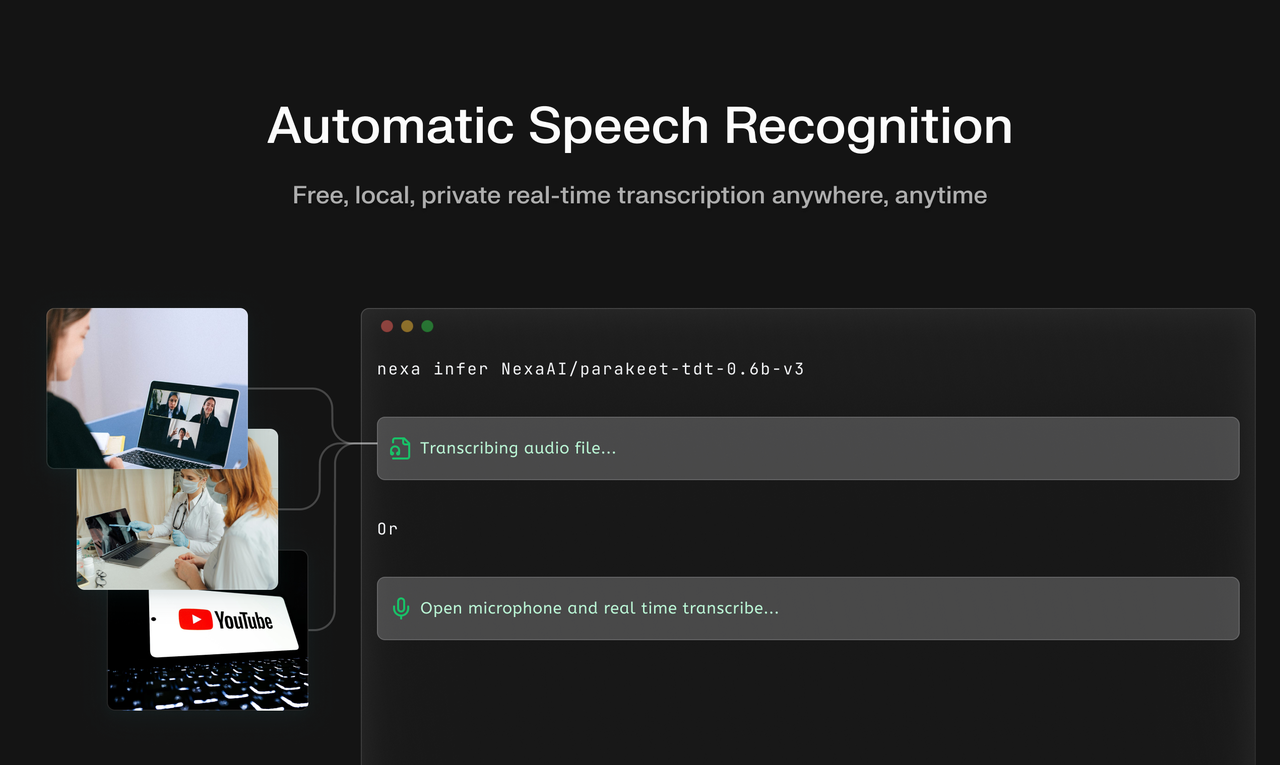 Automatic Speech Recognition

Free, local, private real-time transcription anywhere, anytime

YouTube

nexa infer NexaAI/parakeet-tdt-0.6b-v3

Transcribing audio file...

Or

Open microphone and real time transcribe...